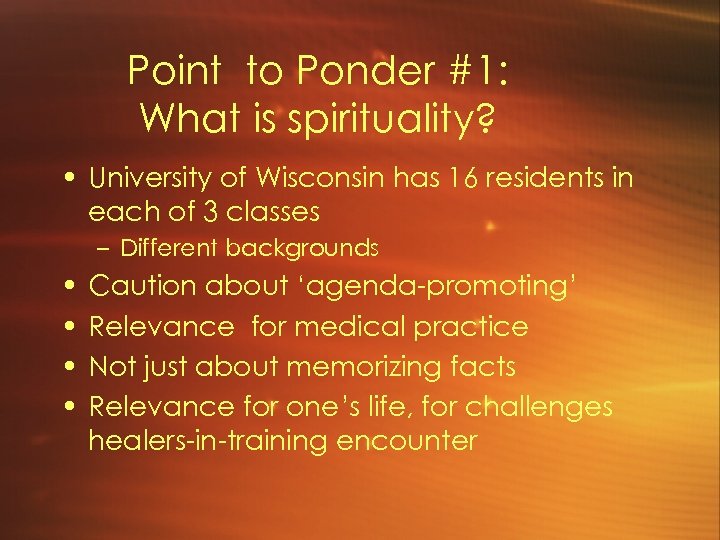 Point to Ponder #1:
What is spirituality?

• University of Wisconsin has 16 residents in each of 3 classes
– Different backgrounds
• Caution about ‘agenda-promoting’
• Relevance for medical practice
• Not just about memorizing facts
• Relevance for one’s life, for challenges healers-in-training encounter